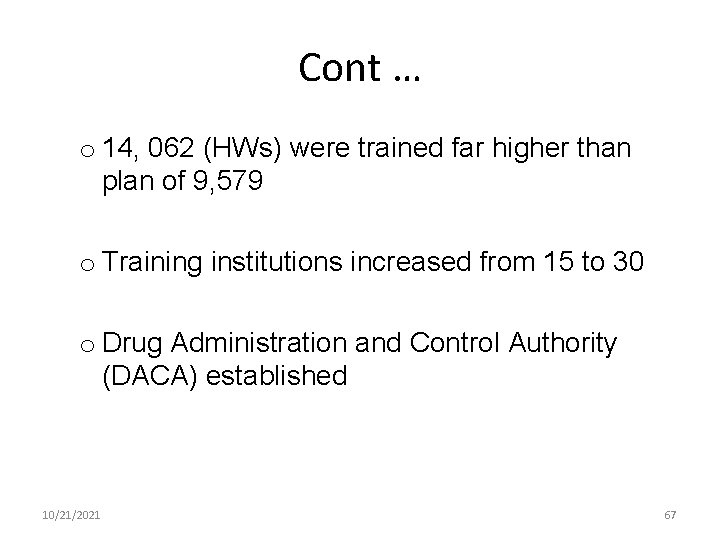 Cont …

o 14, 062 (HWs) were trained far higher than plan of 9,579

o Training institutions increased from 15 to 30

o Drug Administration and Control Authority (DACA) established

10/21/2021

67